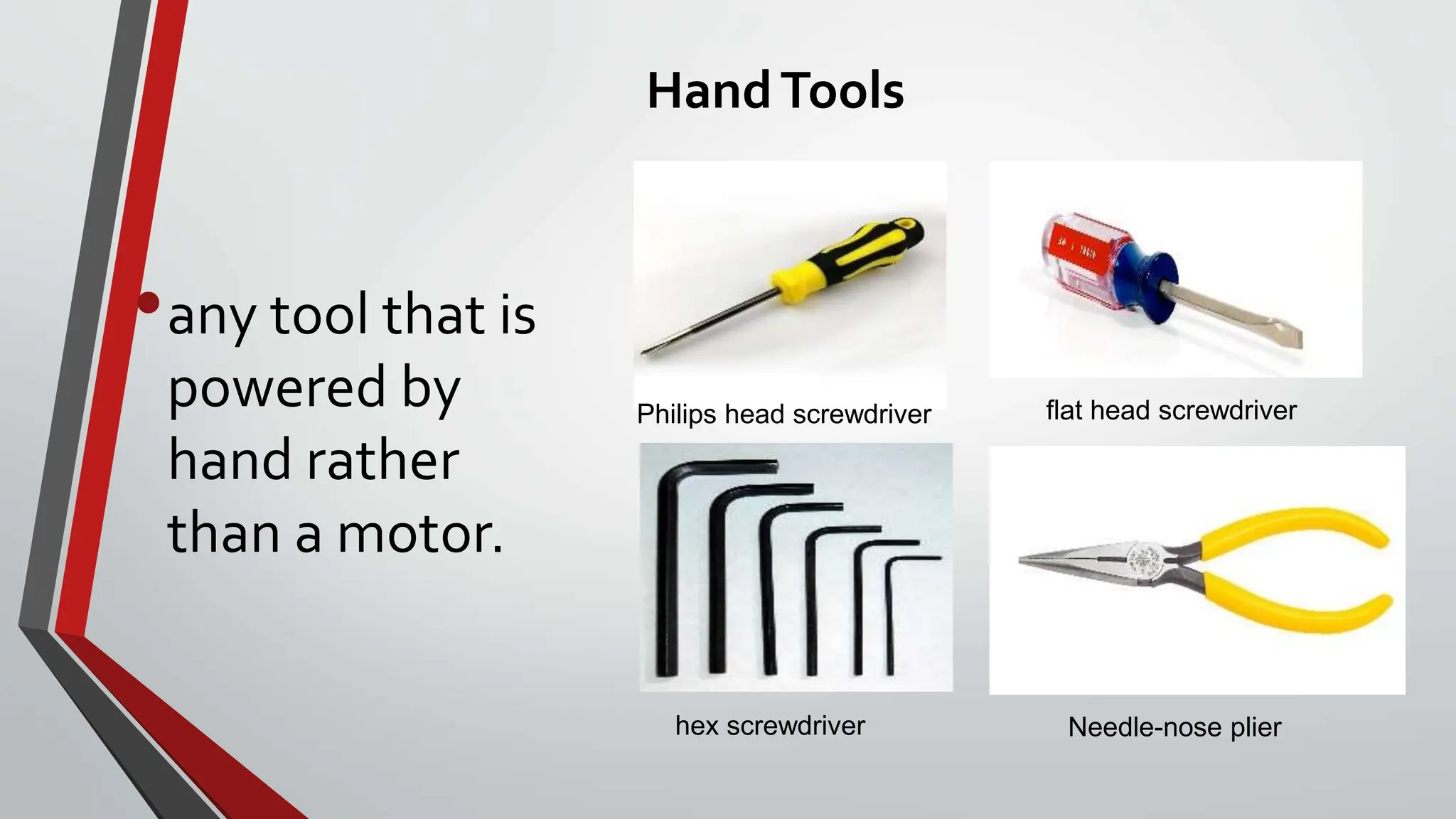 Hand Tools

• any tool that is powered by hand rather than a motor.

Philips head screwdriver

flat head screwdriver

hex screwdriver

Needle-nose plier